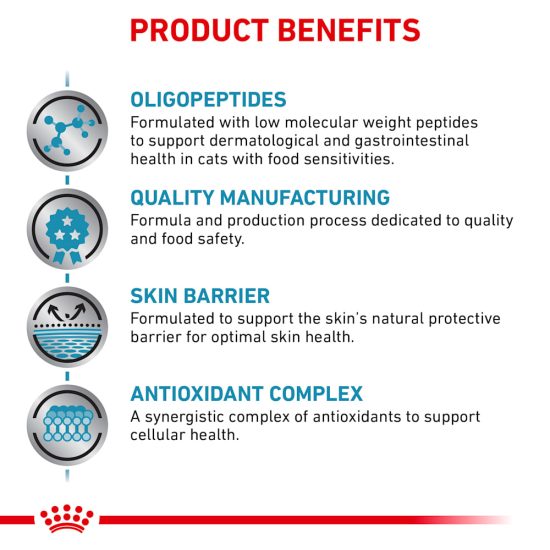 PRODUCT BENEFITS

OLIGOPEPTIDES
Formulated with low molecular weight peptides to support dermatological and gastrointestinal health in cats with food sensitivities.

QUALITY MANUFACTURING
Formula and production process dedicated to quality and food safety.

SKIN BARRIER
Formulated to support the skin's natural protective barrier for optimal skin health.

ANTIOXIDANT COMPLEX
A synergistic complex of antioxidants to support cellular health.